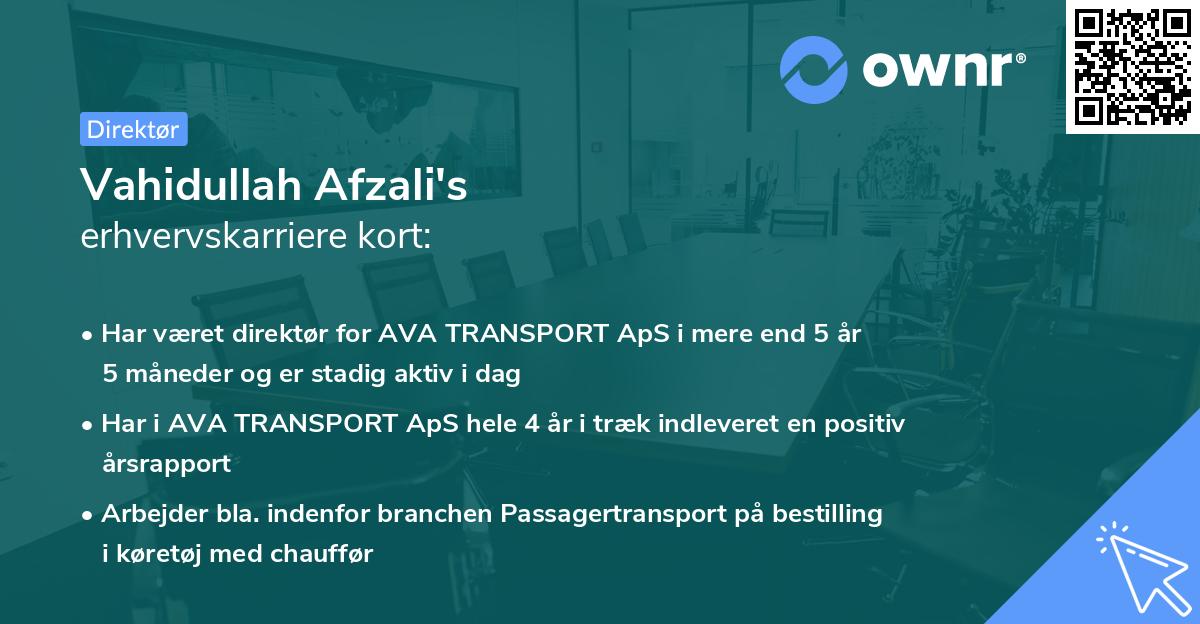 ownr®

Direktør

Vahidullah Afzali's
erhvervskarriere kort:

• Har været direktør for AVA TRANSPORT ApS i mere end 5 år 5 måneder og er stadig aktiv i dag

• Har i AVA TRANSPORT ApS hele 4 år i træk indleveret en positiv årsrapport

• Arbejder bla. indenfor branchen Passagertransport på bestilling i køretøj med chauffør